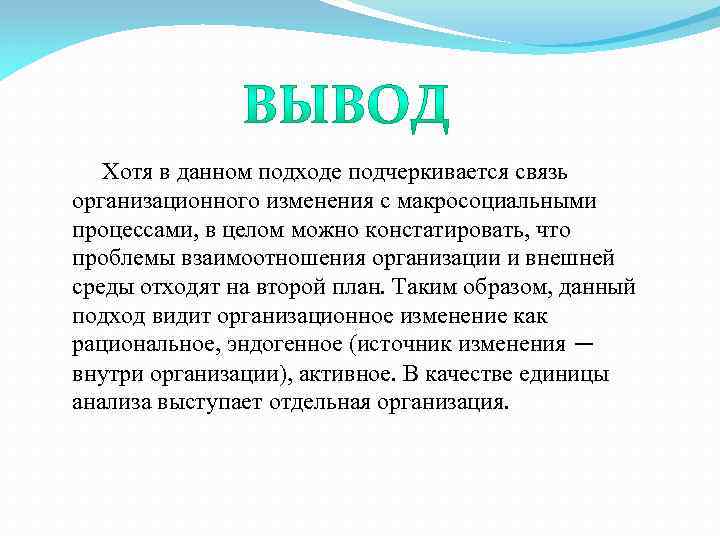 ВЫВОД

Хотя в данном подходе подчеркивается связь организационного изменения с макросоциальными процессами, в целом можно констатировать, что проблемы взаимоотношения организации и внешней среды отходят на второй план. Таким образом, данный подход видит организационное изменение как рациональное, эндогенное (источник изменения — внутри организации), активное. В качестве единицы анализа выступает отдельная организация.